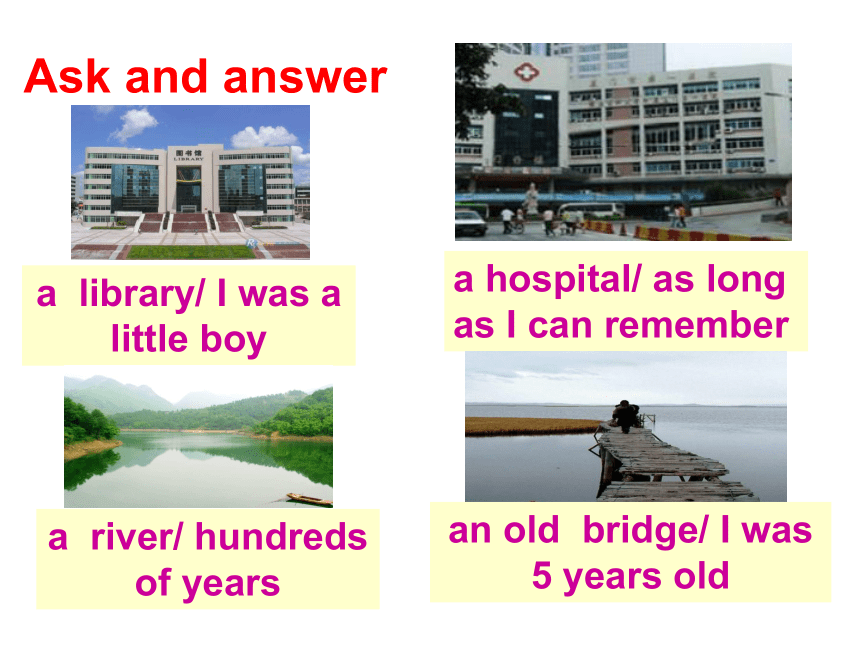 Ask and answer

图书馆
LIBRARY

a library/ I was a little boy

a hospital/ as long as I can remember

a river/ hundreds of years

an old bridge/ I was 5 years old